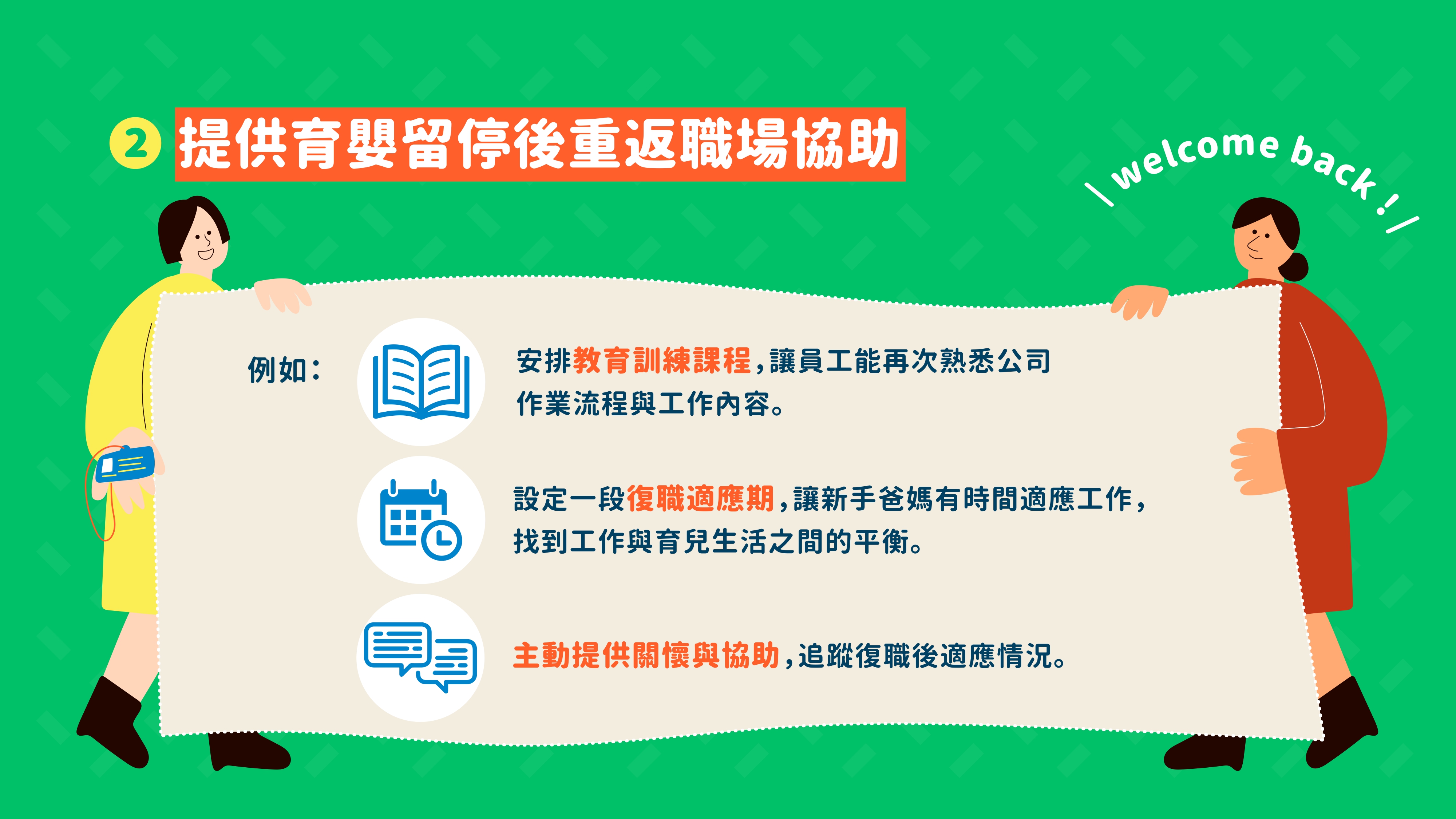 2 提供育嬰留停後重返職場協助

\ welcome back ! /

例如：

安排教育訓練課程，讓員工能再次熟悉公司作業流程與工作內容。

設定一段復職適應期，讓新手爸媽有時間適應工作，找到工作與育兒生活之間的平衡。

主動提供關懷與協助，追蹤復職後適應情況。